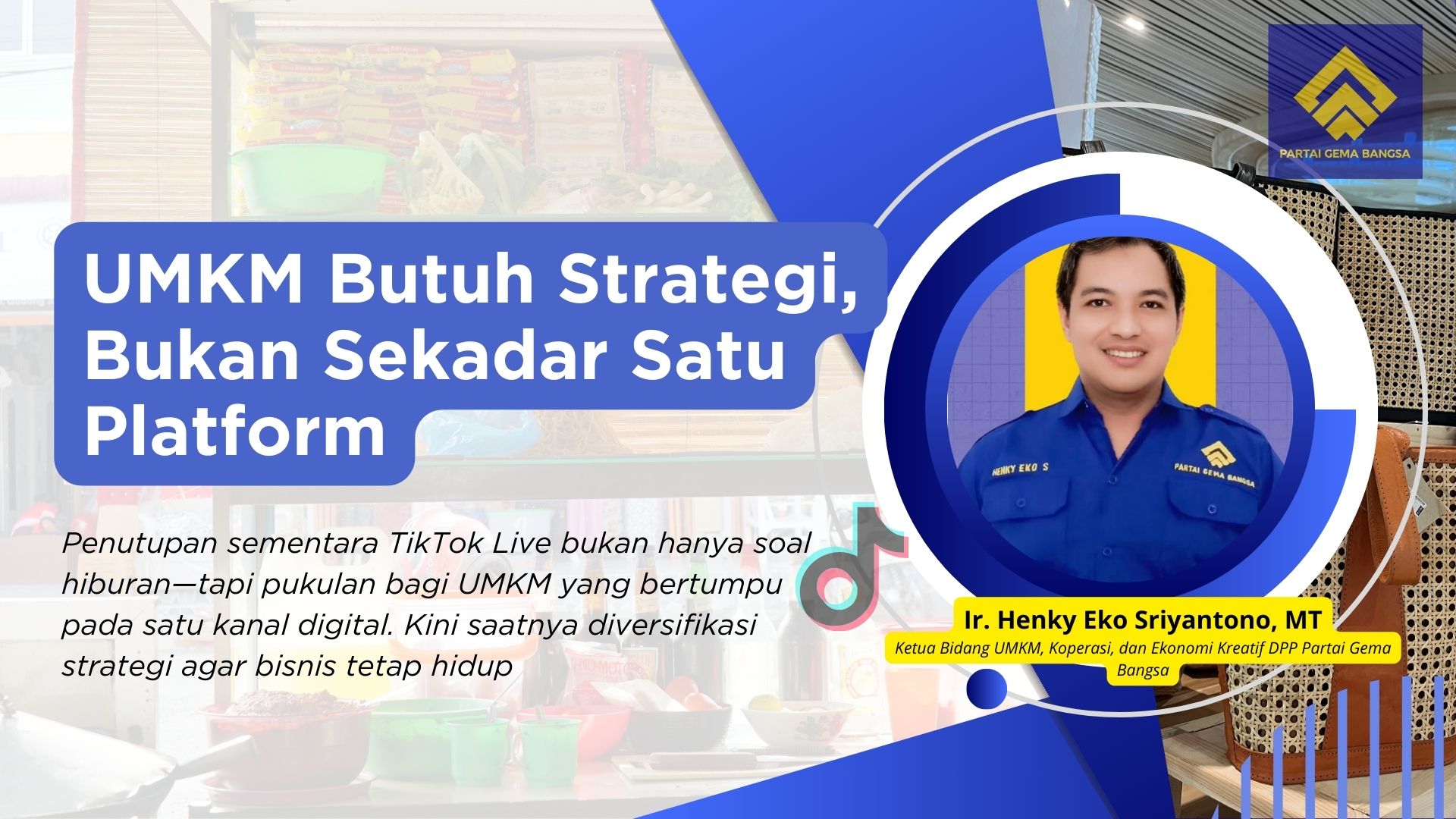 PARTAI GEMA BANGSA

UMKM Butuh Strategi, Bukan Sekadar Satu Platform

Penutupan sementara TikTok Live bukan hanya soal hiburan—tapi pukulan bagi UMKM yang bertumpu pada satu kanal digital. Kini saatnya diversifikasi strategi agar bisnis tetap hidup

HENKY EKO S

PARTAI GEMA BANGSA

Ir. Henky Eko Sriyantono, MT

Ketua Bidang UMKM, Koperasi, dan Ekonomi Kreatif DPP Partai Gema Bangsa